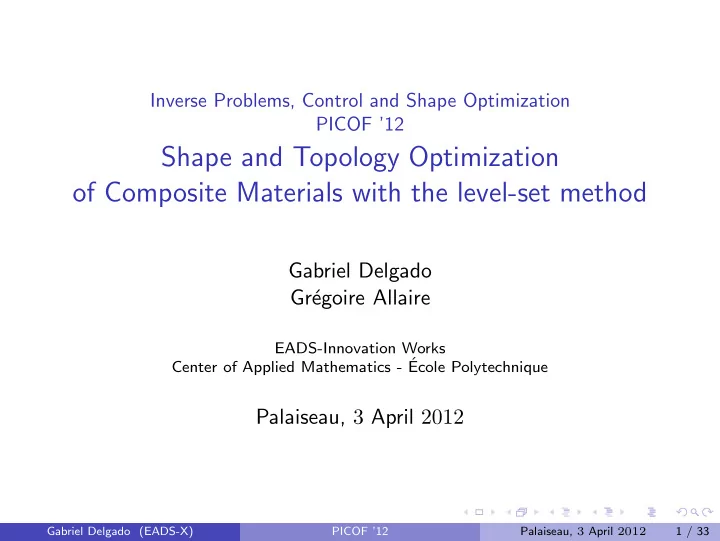 Inverse Problems, Control and Shape Optimization
PICOF '12
Shape and Topology Optimization of Composite Materials with the level-set method

Gabriel Delgado
Grégoire Allaire

EADS-Innovation Works
Center of Applied Mathematics - École Polytechnique

Palaiseau, 3 April 2012

Gabriel Delgado (EADS-X) PICOF '12 Palaiseau, 3 April 2012 1 / 33